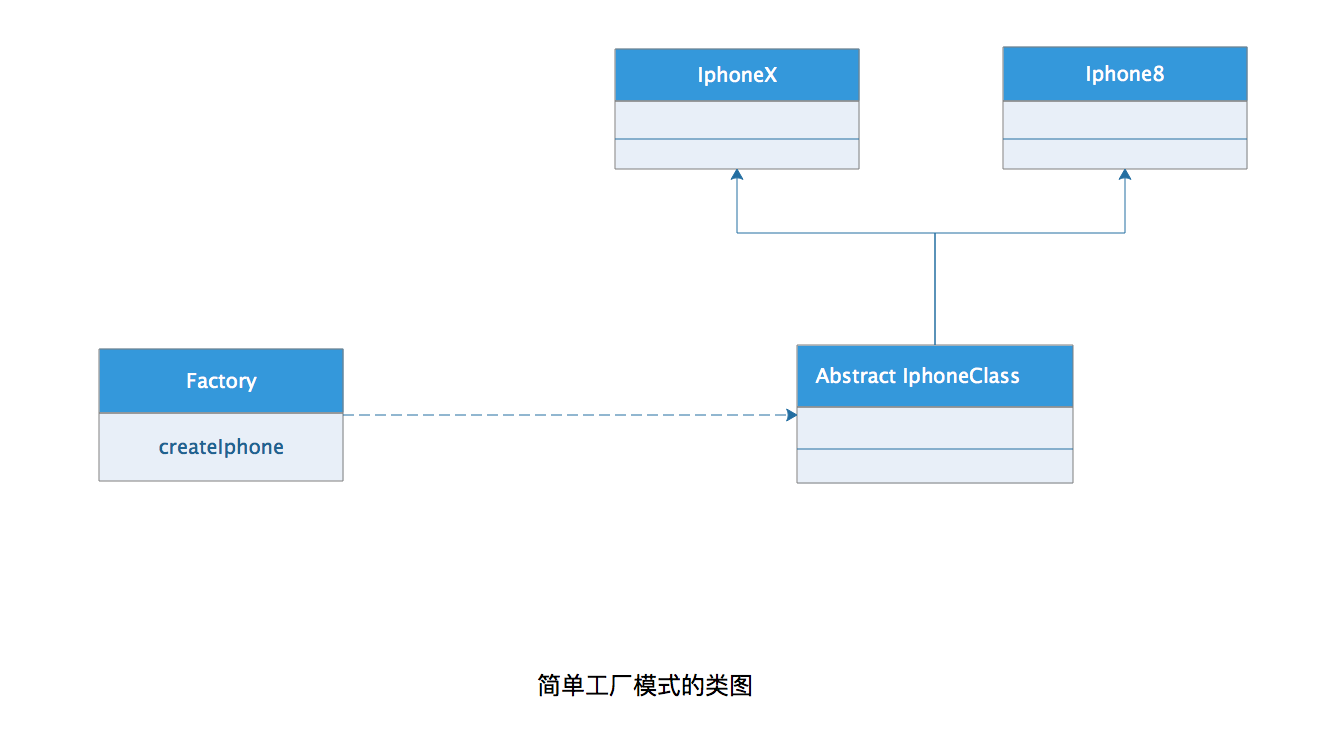 IphoneX

Iphone8

Factory

createIphone

Abstract IphoneClass

简单工厂模式的类图